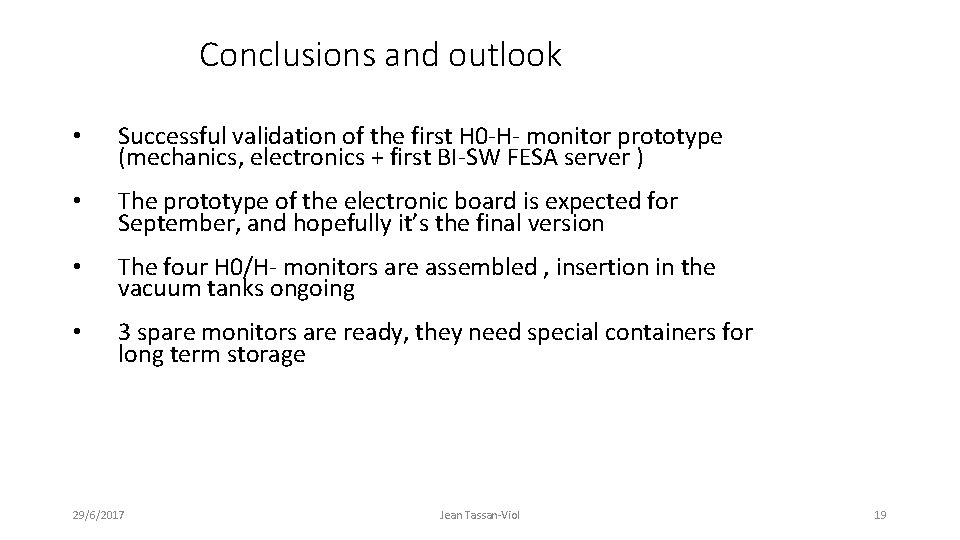 Conclusions and outlook

• Successful validation of the first H0-H- monitor prototype (mechanics, electronics + first BI-SW FESA server )

• The prototype of the electronic board is expected for September, and hopefully it's the final version

• The four H0/H- monitors are assembled , insertion in the vacuum tanks ongoing

• 3 spare monitors are ready, they need special containers for long term storage

29/6/2017

Jean Tassan-Viol

19